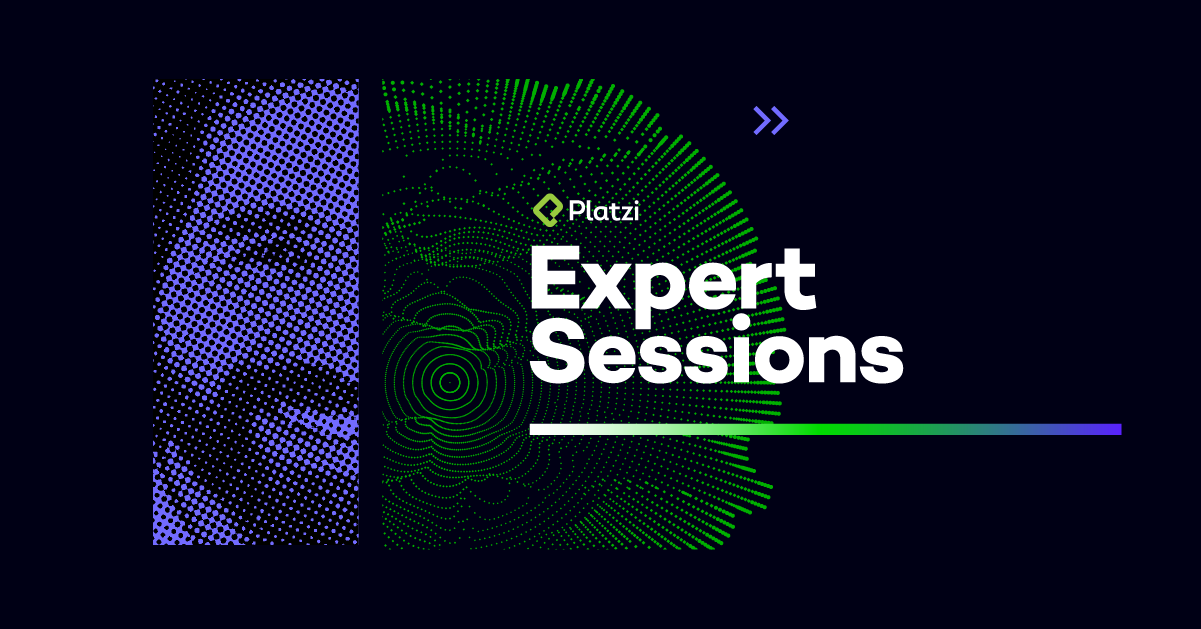 Platzi
Expert Sessions